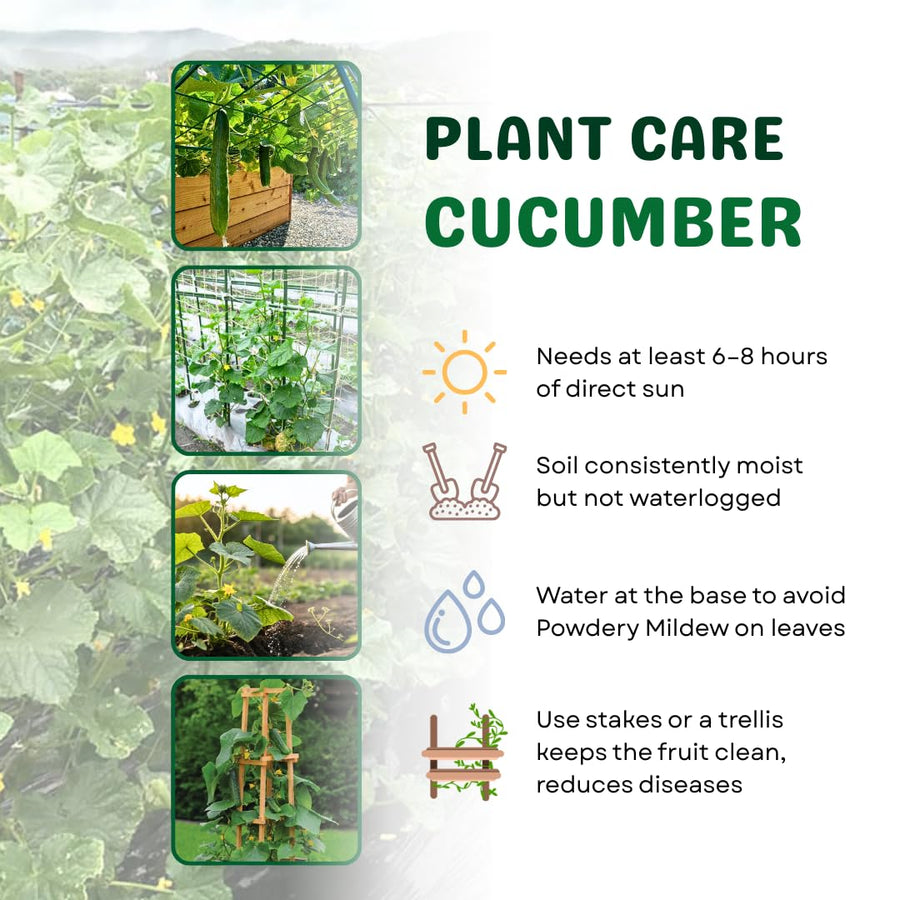 PLANT CARE
CUCUMBER

Needs at least 6-8 hours of direct sun

Soil consistently moist but not waterlogged

Water at the base to avoid Powdery Mildew on leaves

Use stakes or a trellis keeps the fruit clean, reduces diseases